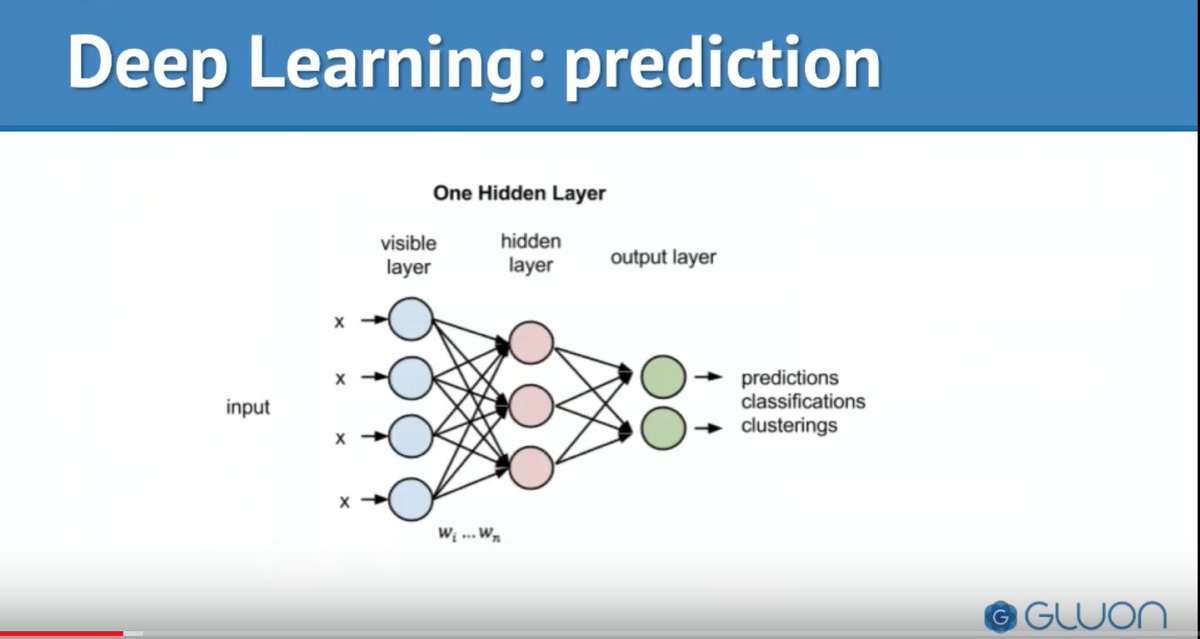 Deep Learning: prediction

One Hidden Layer

visible layer

hidden layer

output layer

input

x

x

x

x

$w_i \ldots w_n$

predictions
classifications
clusterings

G GLUON